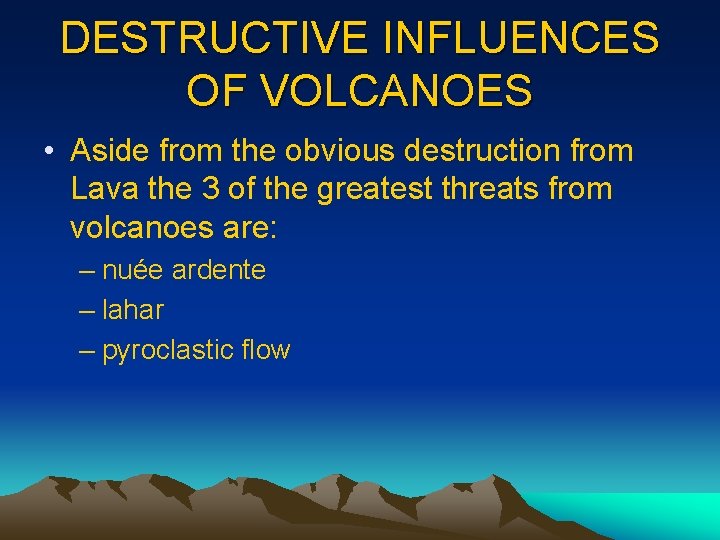 DESTRUCTIVE INFLUENCES OF VOLCANOES

• Aside from the obvious destruction from Lava the 3 of the greatest threats from volcanoes are:
– nuée ardente
– lahar
– pyroclastic flow